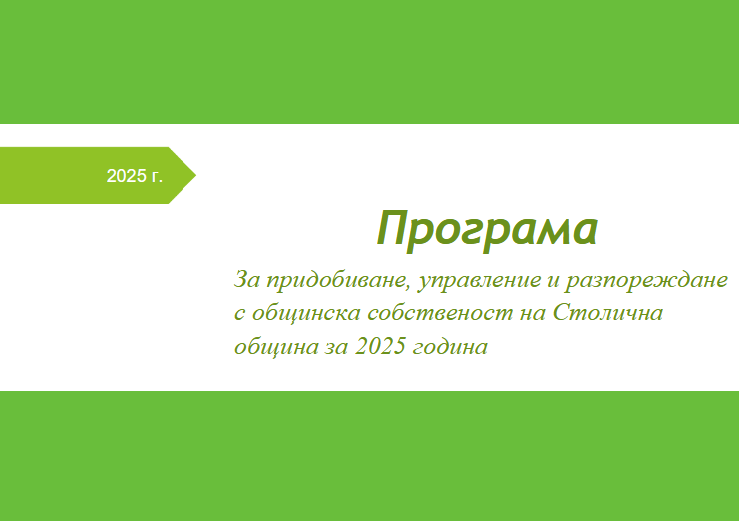 2025 г.

Програма

За придобиване, управление и разпореждане с общинска собственост на Столична община за 2025 година